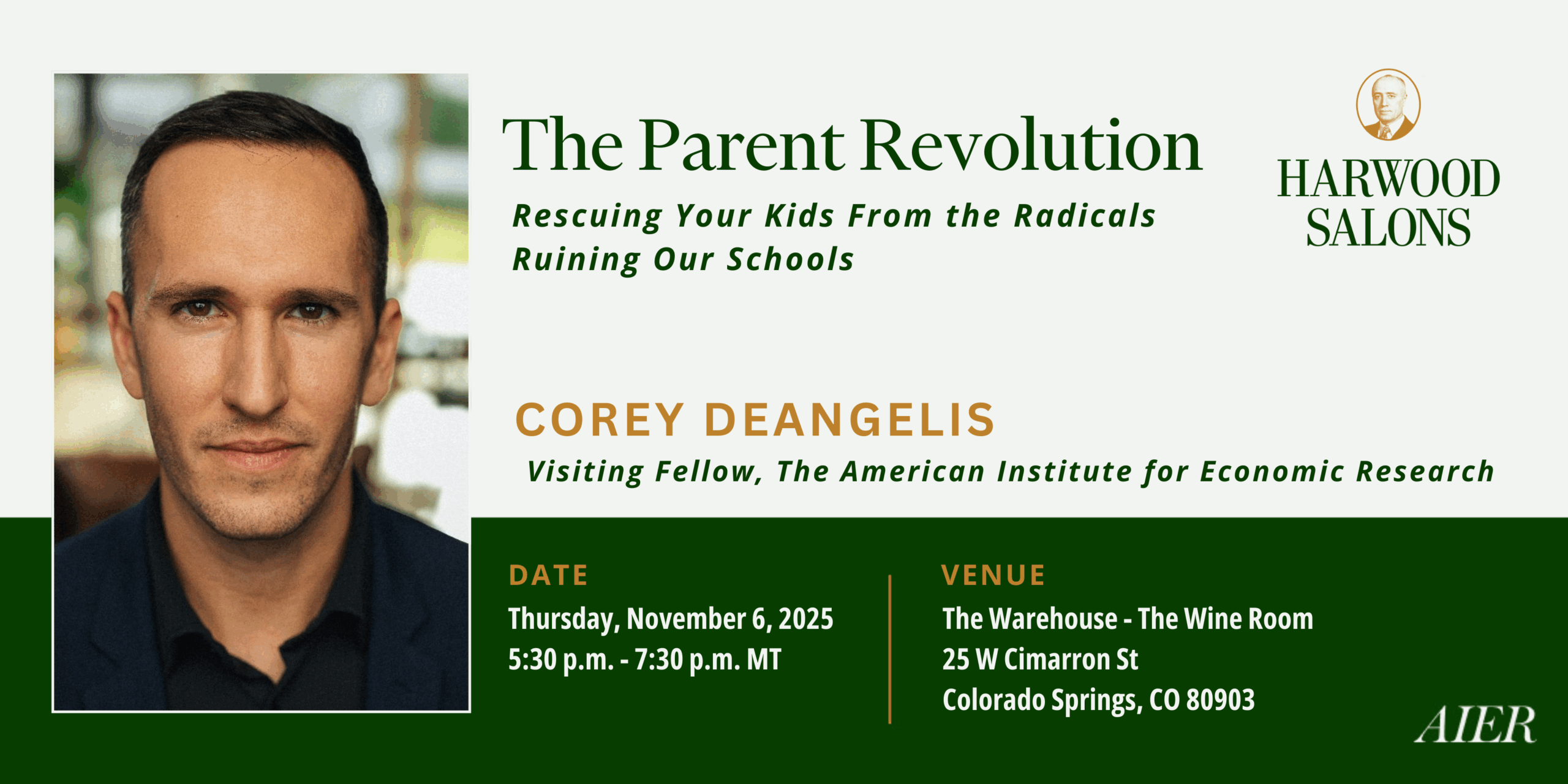 The Parent Revolution

Rescuing Your Kids From the Radicals Ruining Our Schools

HARWOOD SALONS

COREY DEANGELIS

Visiting Fellow, The American Institute for Economic Research

DATE

Thursday, November 6, 2025
5:30 p.m. - 7:30 p.m. MT

VENUE

The Warehouse - The Wine Room
25 W Cimarron St
Colorado Springs, CO 80903

AIER